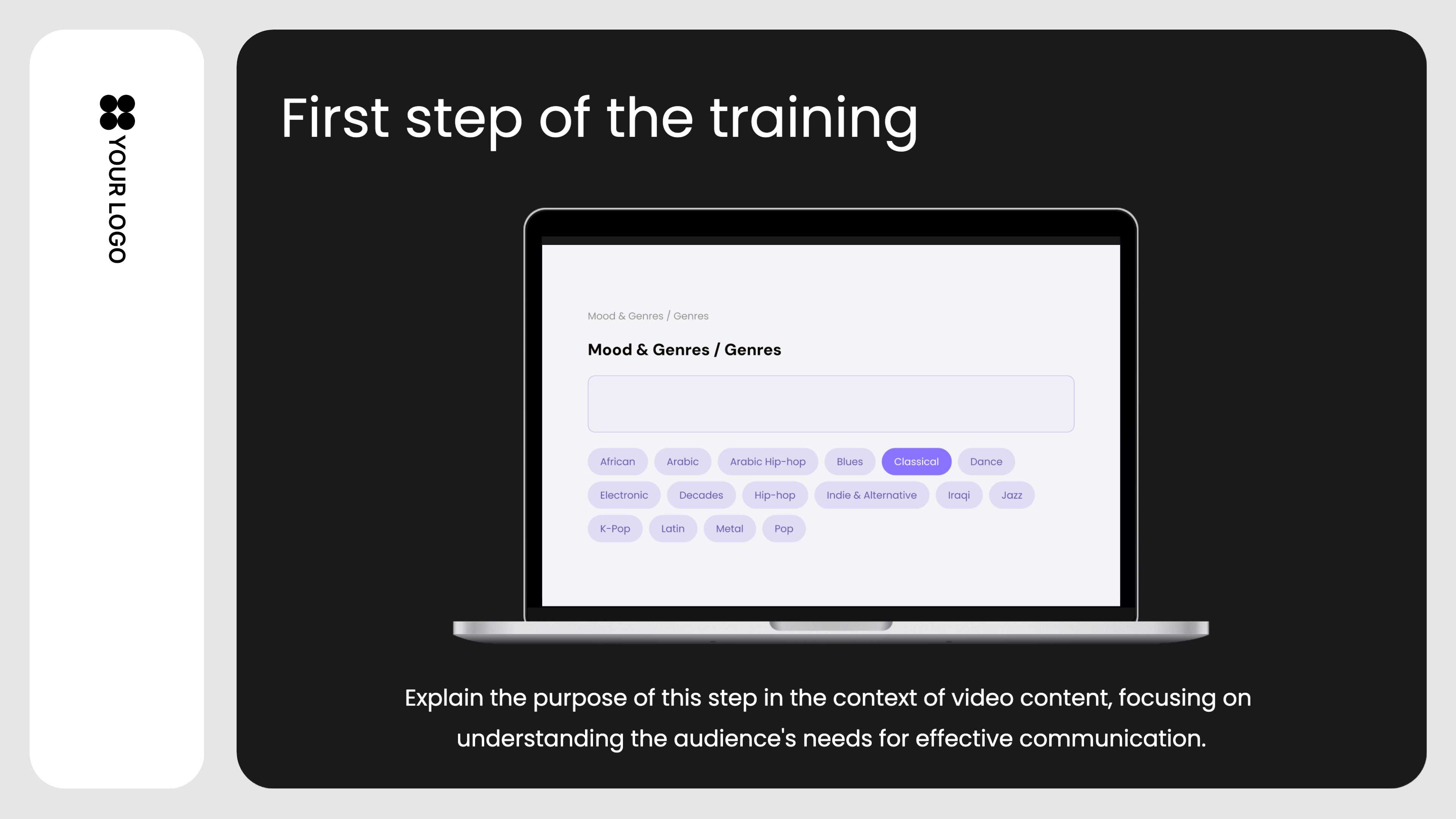 YOUR LOGO

First step of the training

Mood & Genres / Genres

Mood & Genres / Genres

African Arabic Arabic Hip-hop Blues Classical Dance
Electronic Decades Hip-hop Indie & Alternative Iraqi Jazz
K-Pop Latin Metal Pop

Explain the purpose of this step in the context of video content, focusing on understanding the audience's needs for effective communication.